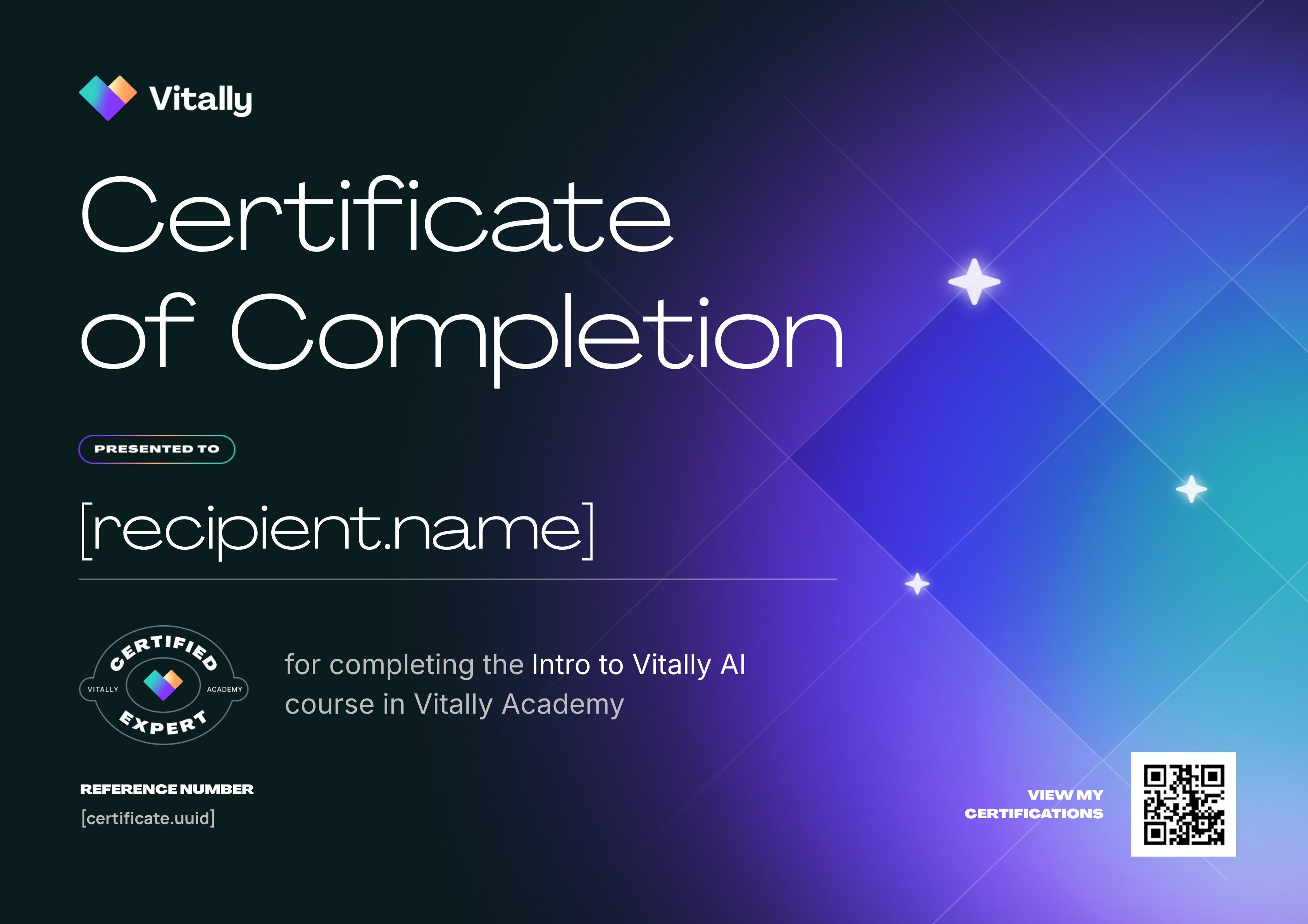 Vitally

Certificate of Completion

PRESENTED TO

[recipient.name]

CERTIFIED
VITALLY
ACADEMY
EXPERT

for completing the Intro to Vitally AI course in Vitally Academy

REFERENCE NUMBER

[certificate.uuid]

VIEW MY CERTIFICATIONS